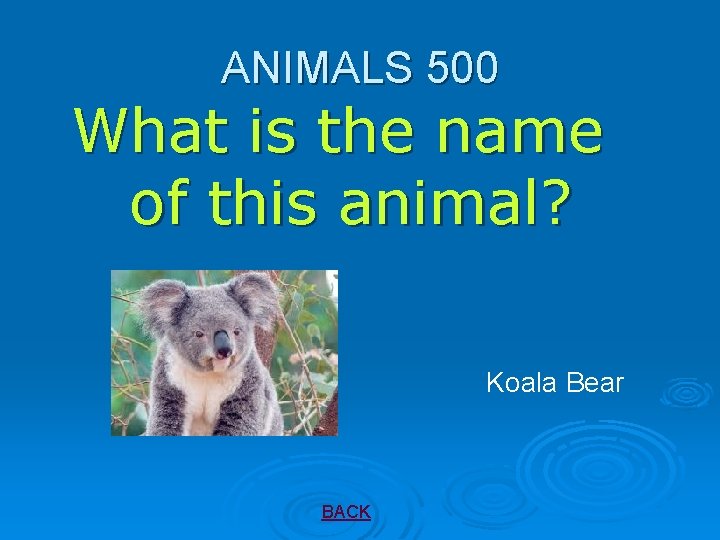 ANIMALS 500

What is the name of this animal?

Koala Bear

BACK